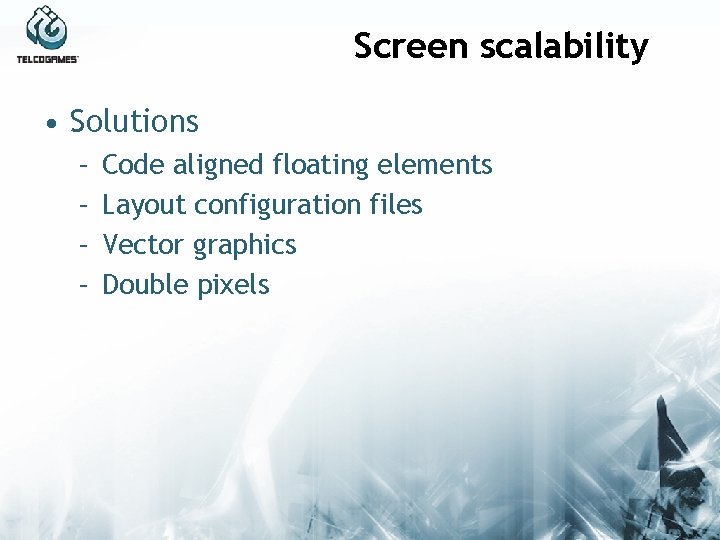 TELCOGAMES

Screen scalability

• Solutions
– Code aligned floating elements
– Layout configuration files
– Vector graphics
– Double pixels